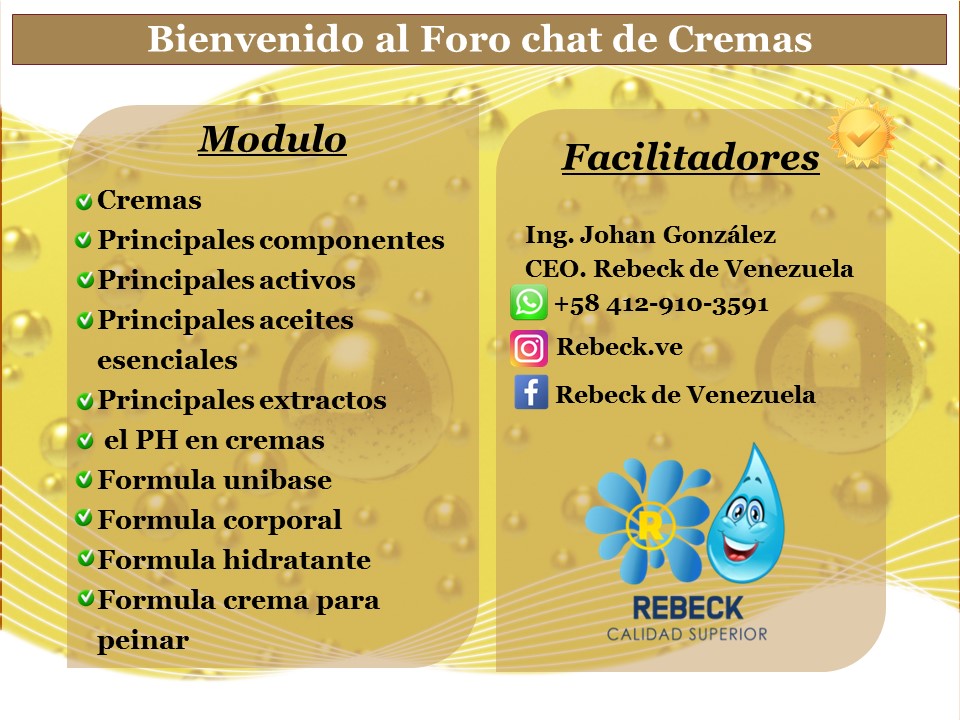 Bienvenido al Foro chat de Cremas

Modulo

Cremas
Principales componentes
Principales activos
Principales aceites esenciales
Principales extractos
el PH en cremas
Formula unibase
Formula corporal
Formula hidratante
Formula crema para peinar

Facilitadores

Ing. Johan González
CEO. Rebeck de Venezuela
+58 412-910-3591
Rebeck.ve
Rebeck de Venezuela

R
REBECK
CALIDAD SUPERIOR